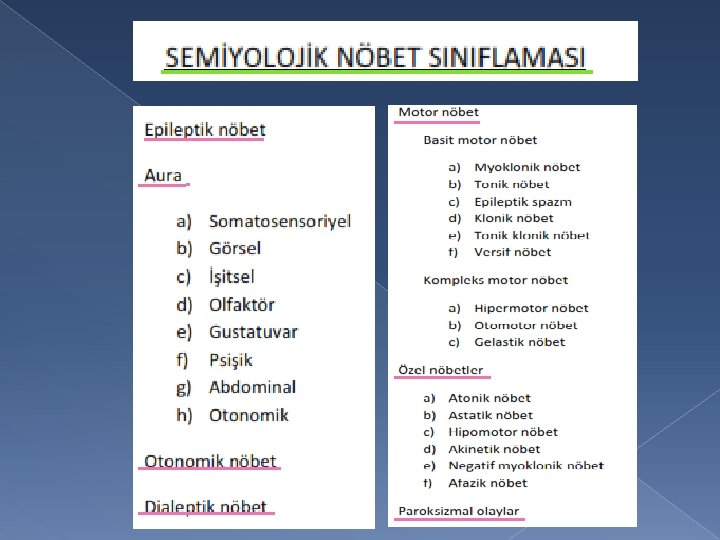 SEMİYOLOJİK NÖBET SINIFLAMASI

Epileptik nöbet

Aura

a) Somatosensoriyel
b) Görsel
c) İşitsel
d) Olfaktör
e) Gustatuvar
f) Psişik
g) Abdominal
h) Otonomik

Otonomik nöbet

Dialeptik nöbet

Motor nöbet

Basit motor nöbet

a) Myoklonik nöbet
b) Tonik nöbet
c) Epileptik spazm
d) Klonik nöbet
e) Tonik klonik nöbet
f) Versif nöbet

Kompleks motor nöbet

a) Hipermotor nöbet
b) Otomotor nöbet
c) Gelastik nöbet

Özel nöbetler

a) Atonik nöbet
b) Astatik nöbet
c) Hipomotor nöbet
d) Akinetik nöbet
e) Negatif myoklonik nöbet
f) Afazik nöbet

Paroksizmal olaylar